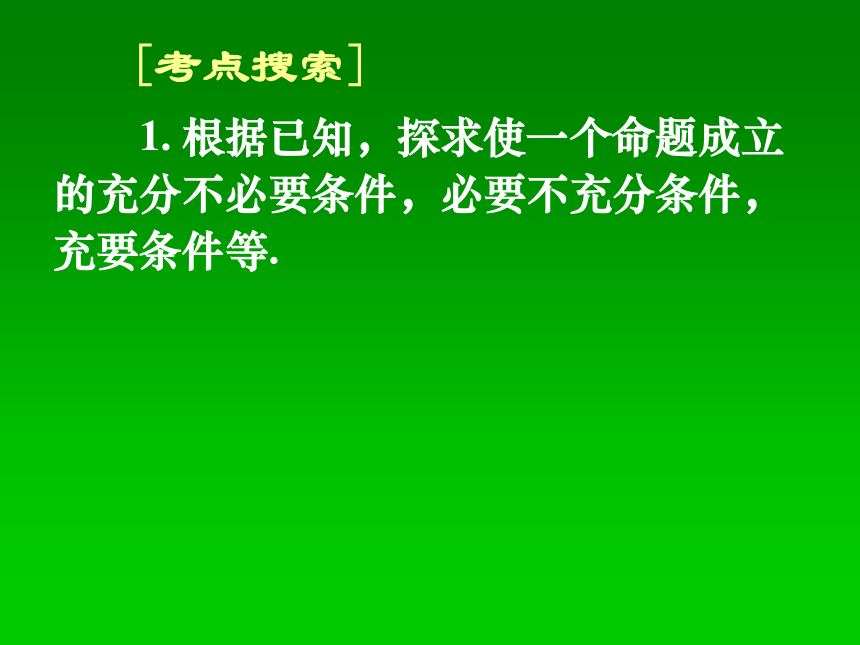 ［考点搜索］

1. 根据已知，探求使一个命题成立的充分不必要条件，必要不充分条件，充要条件等.